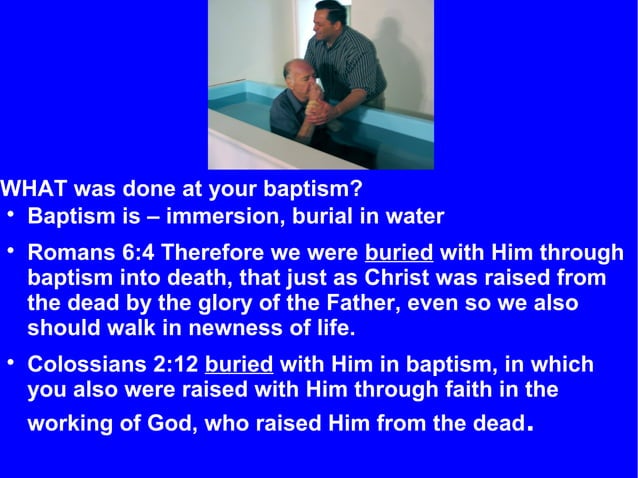 WHAT was done at your baptism?

• Baptism is – immersion, burial in water

• Romans 6:4 Therefore we were buried with Him through baptism into death, that just as Christ was raised from the dead by the glory of the Father, even so we also should walk in newness of life.

• Colossians 2:12 buried with Him in baptism, in which you also were raised with Him through faith in the working of God, who raised Him from the dead.